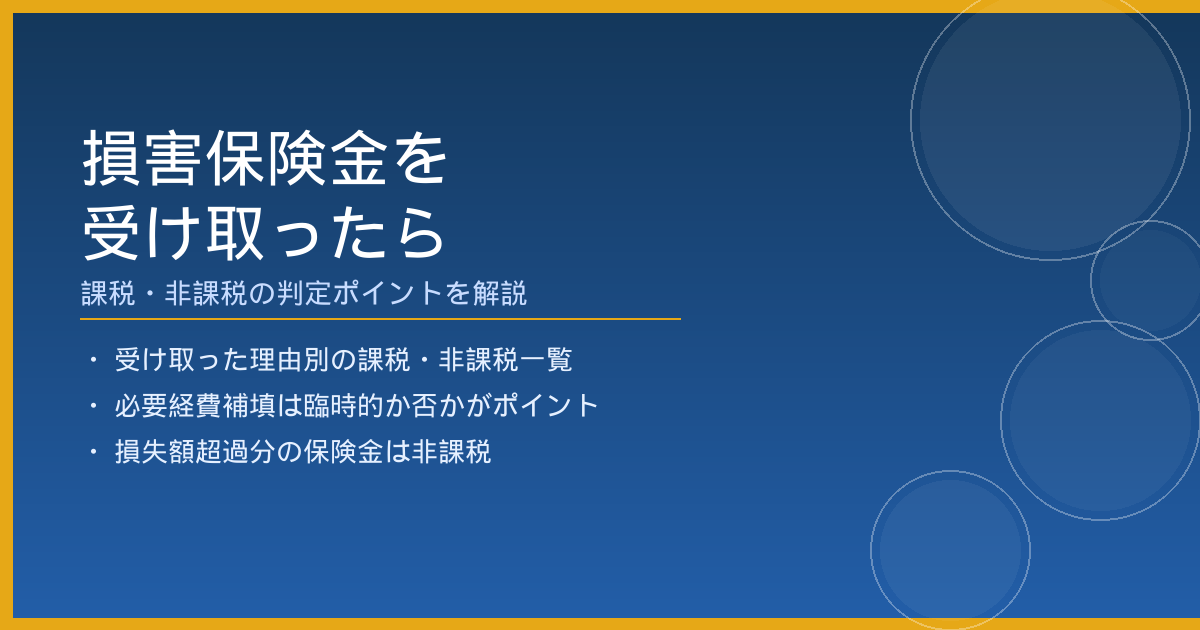 損害保険金を
受け取ったら

課税・非課税の判定ポイントを解説

・ 受け取った理由別の課税・非課税一覧
・ 必要経費補填は臨時的か否かがポイント
・ 損失額超過分の保険金は非課税